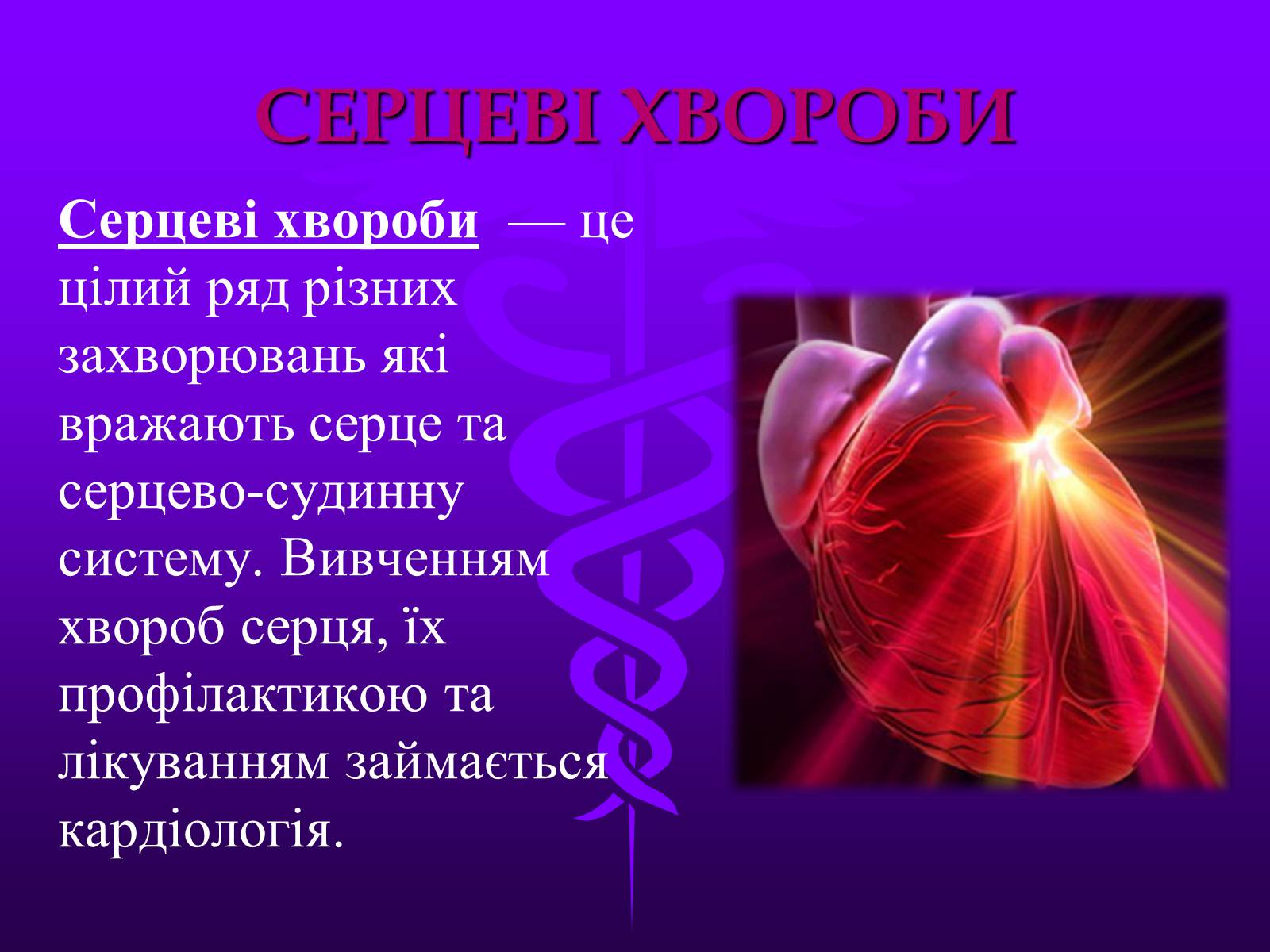 СЕРЦЕВІ ХВОРОБИ

Серцеві хвороби — це цілий ряд різних захворювань які вражають серце та серцево-судинну систему. Вивченням хвороб серця, їх профілактикою та лікуванням займається кардіологія.